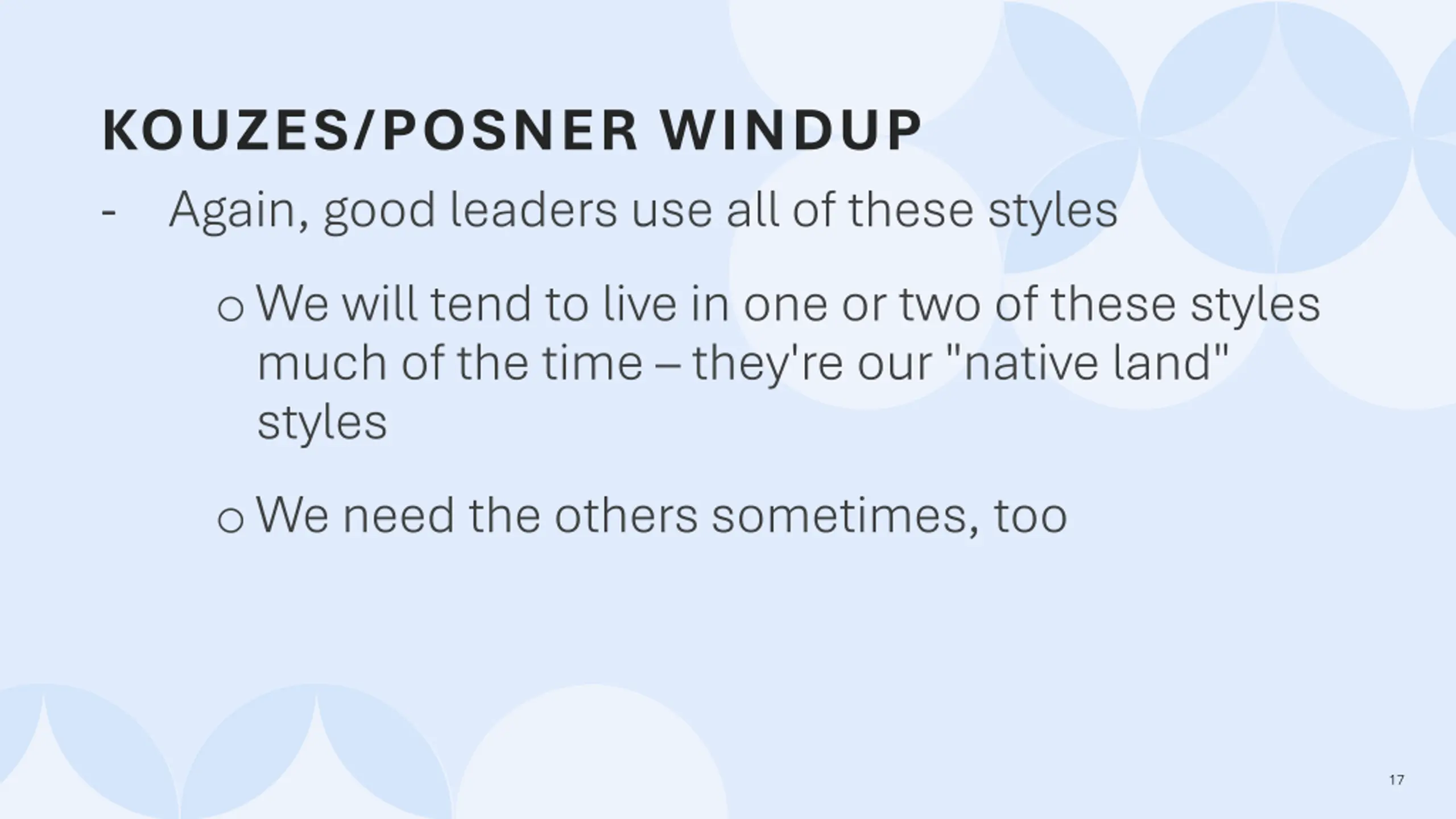 KOUZES/POSNER WINDUP

- Again, good leaders use all of these styles

o We will tend to live in one or two of these styles much of the time – they're our "native land" styles

o We need the others sometimes, too

17